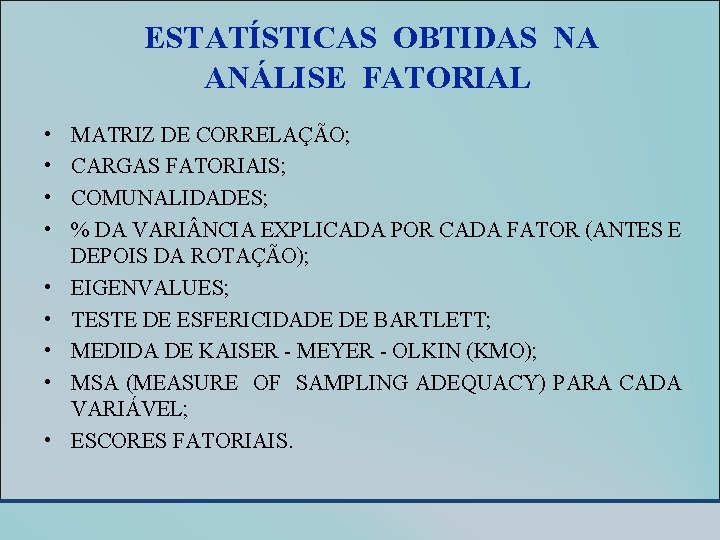 ESTATÍSTICAS OBTIDAS NA ANÁLISE FATORIAL

• MATRIZ DE CORRELAÇÃO;
• CARGAS FATORIAIS;
• COMUNALIDADES;
• % DA VARIÂNCIA EXPLICADA POR CADA FATOR (ANTES E DEPOIS DA ROTAÇÃO);
• EIGENVALUES;
• TESTE DE ESFERICIDADE DE BARTLETT;
• MEDIDA DE KAISER - MEYER - OLKIN (KMO);
• MSA (MEASURE OF SAMPLING ADEQUACY) PARA CADA VARIÁVEL;
• ESCORES FATORIAIS.